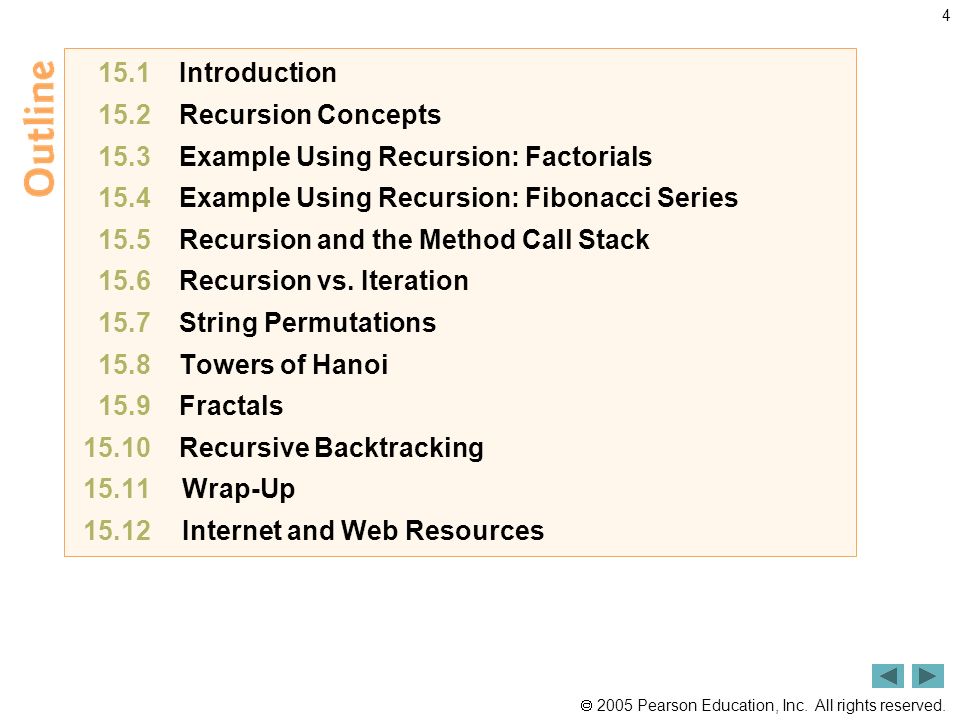 4

Outline

15.1 Introduction
15.2 Recursion Concepts
15.3 Example Using Recursion: Factorials
15.4 Example Using Recursion: Fibonacci Series
15.5 Recursion and the Method Call Stack
15.6 Recursion vs. Iteration
15.7 String Permutations
15.8 Towers of Hanoi
15.9 Fractals
15.10 Recursive Backtracking
15.11 Wrap-Up
15.12 Internet and Web Resources

© 2005 Pearson Education, Inc. All rights reserved.